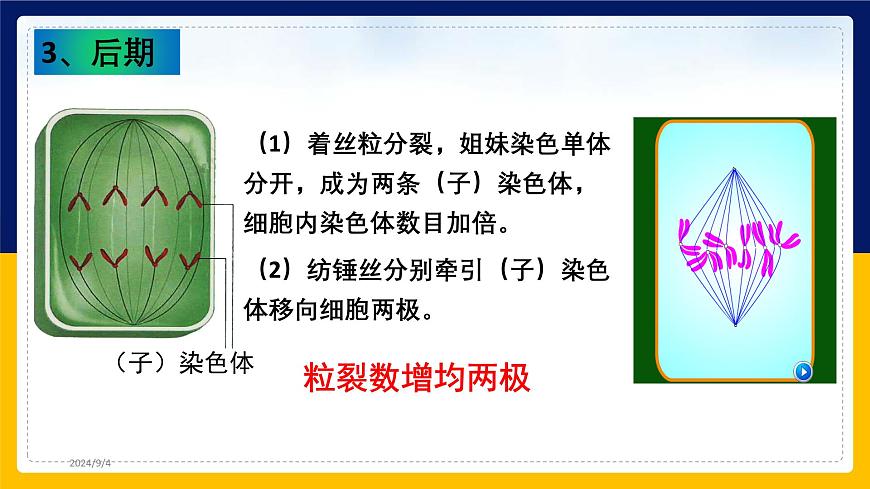 3、后期

（1）着丝粒分裂，姐妹染色单体分开，成为两条（子）染色体，细胞内染色体数目加倍。

（2）纺锤丝分别牵引（子）染色体移向细胞两极。

（子）染色体

粒裂数增均两极

2024/9/4